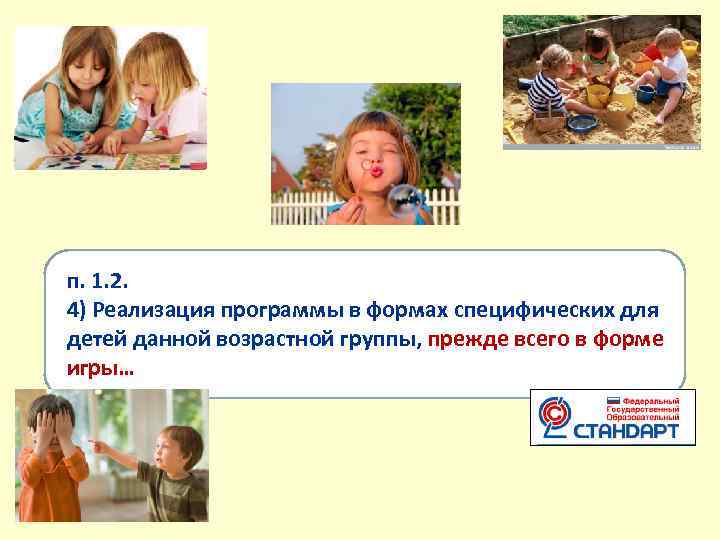 п. 1.2.
4) Реализация программы в формах специфических для детей данной возрастной группы, прежде всего в форме игры…

Федеральный
Государственный
Образовательный
СТАНДАРТ